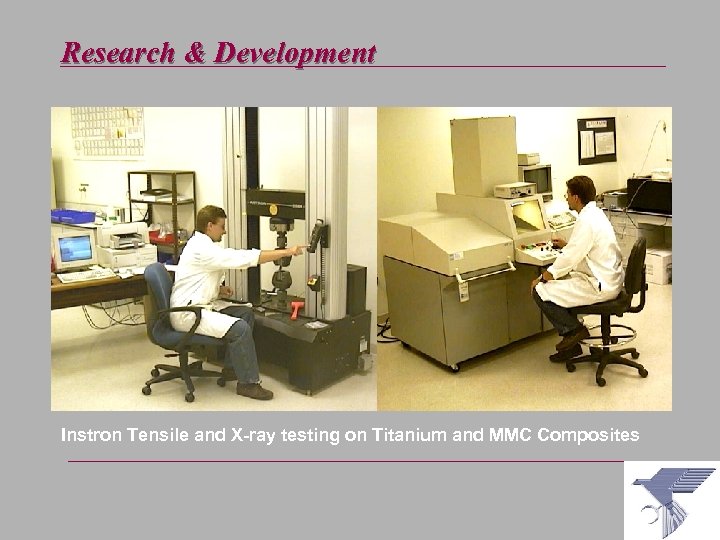 Research & Development

Instron Tensile and X-ray testing on Titanium and MMC Composites